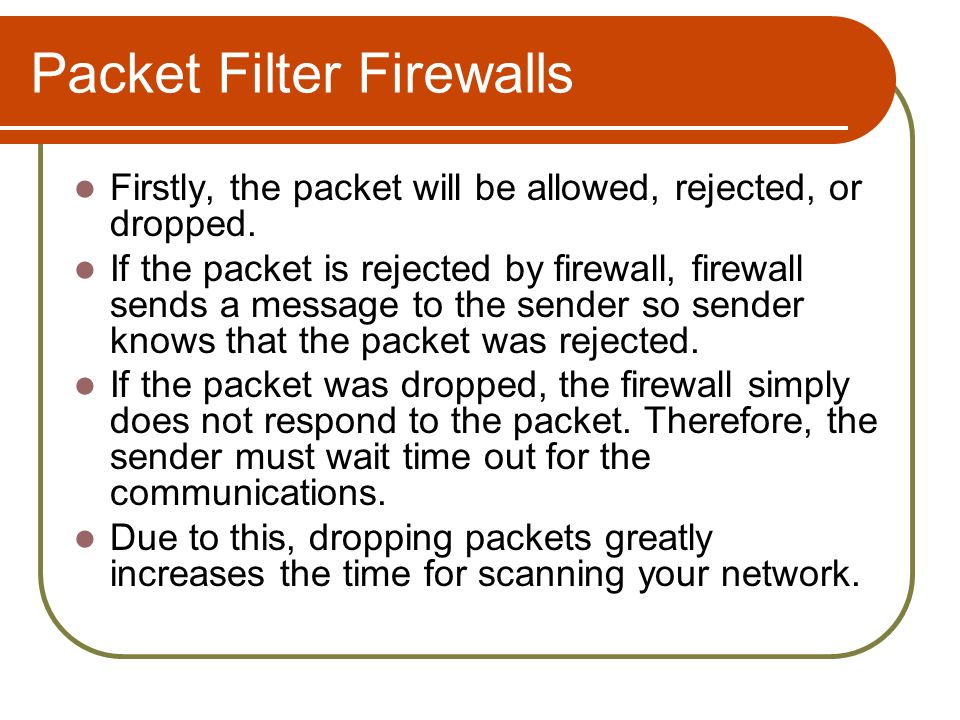 Packet Filter Firewalls

- Firstly, the packet will be allowed, rejected, or dropped.
- If the packet is rejected by firewall, firewall sends a message to the sender so sender knows that the packet was rejected.
- If the packet was dropped, the firewall simply does not respond to the packet. Therefore, the sender must wait time out for the communications.
- Due to this, dropping packets greatly increases the time for scanning your network.